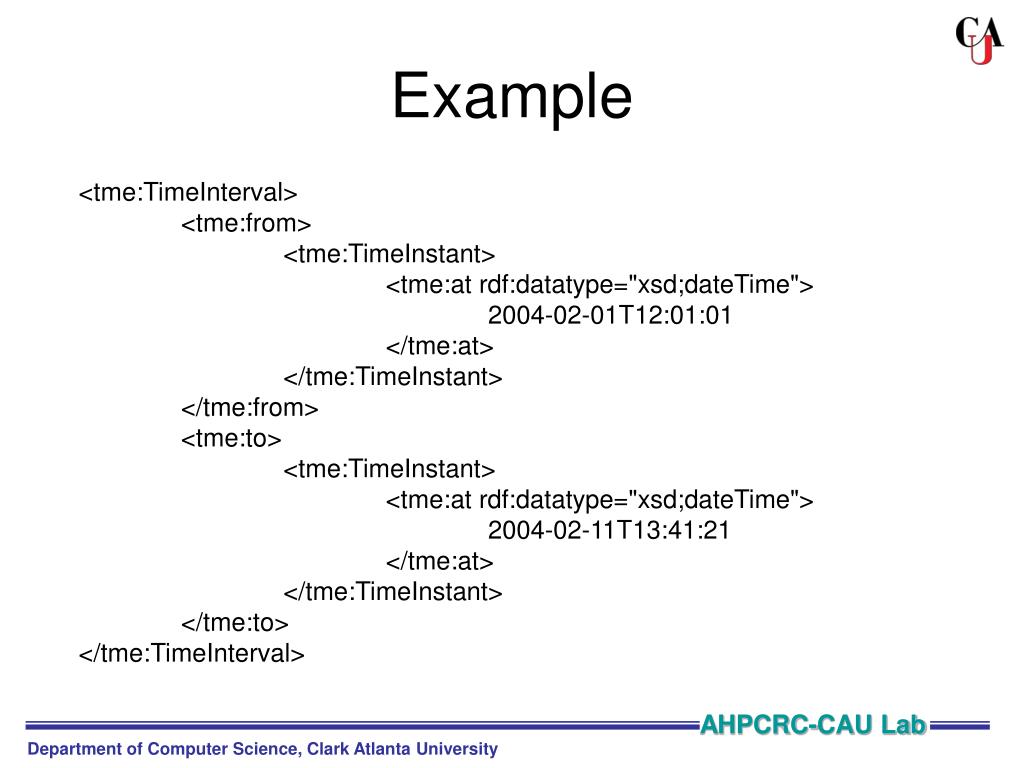 CAU

Example

<tme:TimeInterval>
<tme:from>
<tme:TimeInstant>
<tme:at rdf:datatype="xsd;dateTime">
2004-02-01T12:01:01
</tme:at>
</tme:TimeInstant>
</tme:from>
<tme:to>
<tme:TimeInstant>
<tme:at rdf:datatype="xsd;dateTime">
2004-02-11T13:41:21
</tme:at>
</tme:TimeInstant>
</tme:to>
</tme:TimeInterval>

AHPCRC-CAU Lab

Department of Computer Science, Clark Atlanta University